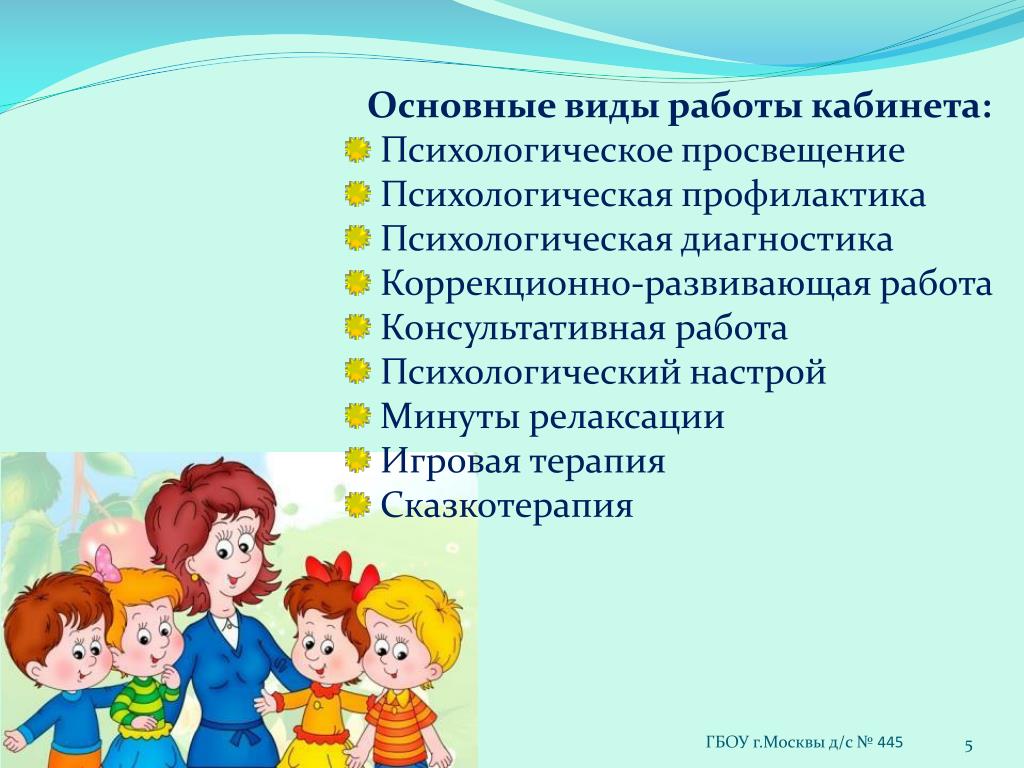 Основные виды работы кабинета:
Психологическое просвещение
Психологическая профилактика
Психологическая диагностика
Коррекционно-развивающая работа
Консультативная работа
Психологический настрой
Минуты релаксации
Игровая терапия
Сказкотерапия

ГБОУ г.Москвы д/с № 445

5